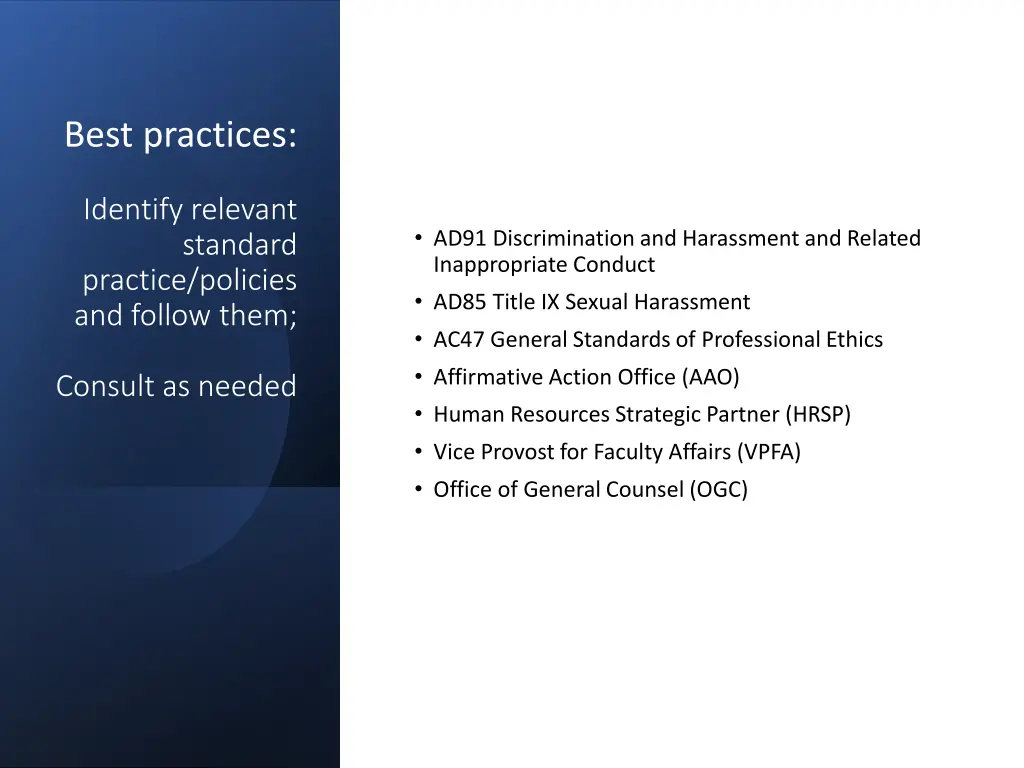 Best practices:

Identify relevant standard practice/policies and follow them;

Consult as needed

• AD91 Discrimination and Harassment and Related Inappropriate Conduct
• AD85 Title IX Sexual Harassment
• AC47 General Standards of Professional Ethics
• Affirmative Action Office (AAO)
• Human Resources Strategic Partner (HRSP)
• Vice Provost for Faculty Affairs (VPFA)
• Office of General Counsel (OGC)